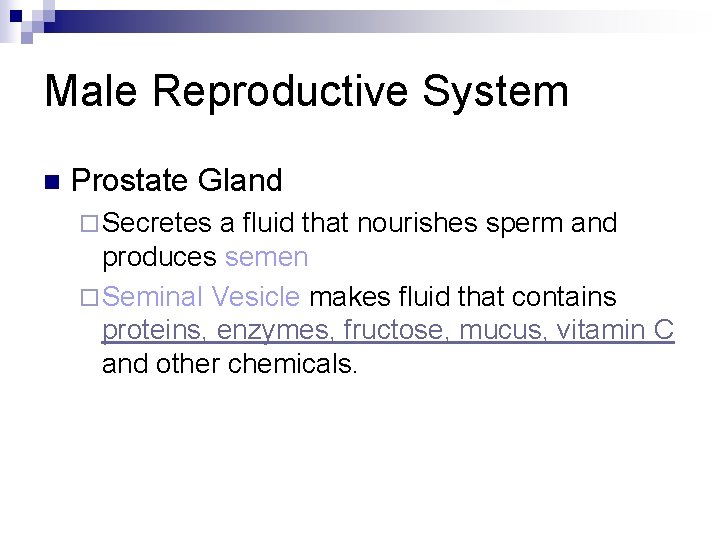 Male Reproductive System

Prostate Gland

Secretes a fluid that nourishes sperm and produces semen

Seminal Vesicle makes fluid that contains proteins, enzymes, fructose, mucus, vitamin C and other chemicals.